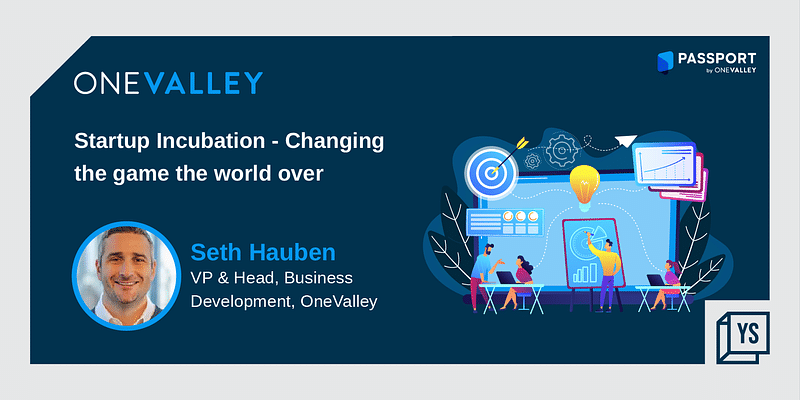 ONEVALLEY

PASSPORT
by ONEVALLEY

Startup Incubation - Changing the game the world over

Seth Hauben
VP & Head, Business Development, OneValley

YS